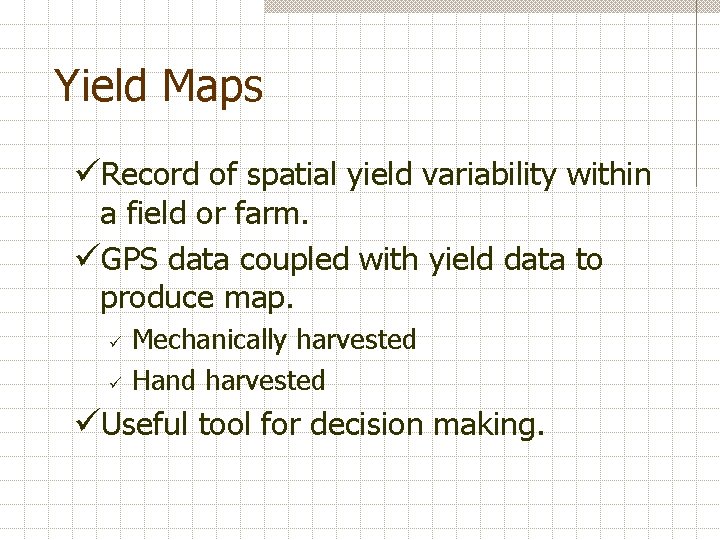 Yield Maps

✓Record of spatial yield variability within a field or farm.

✓GPS data coupled with yield data to produce map.

✓ Mechanically harvested

✓ Hand harvested

✓Useful tool for decision making.